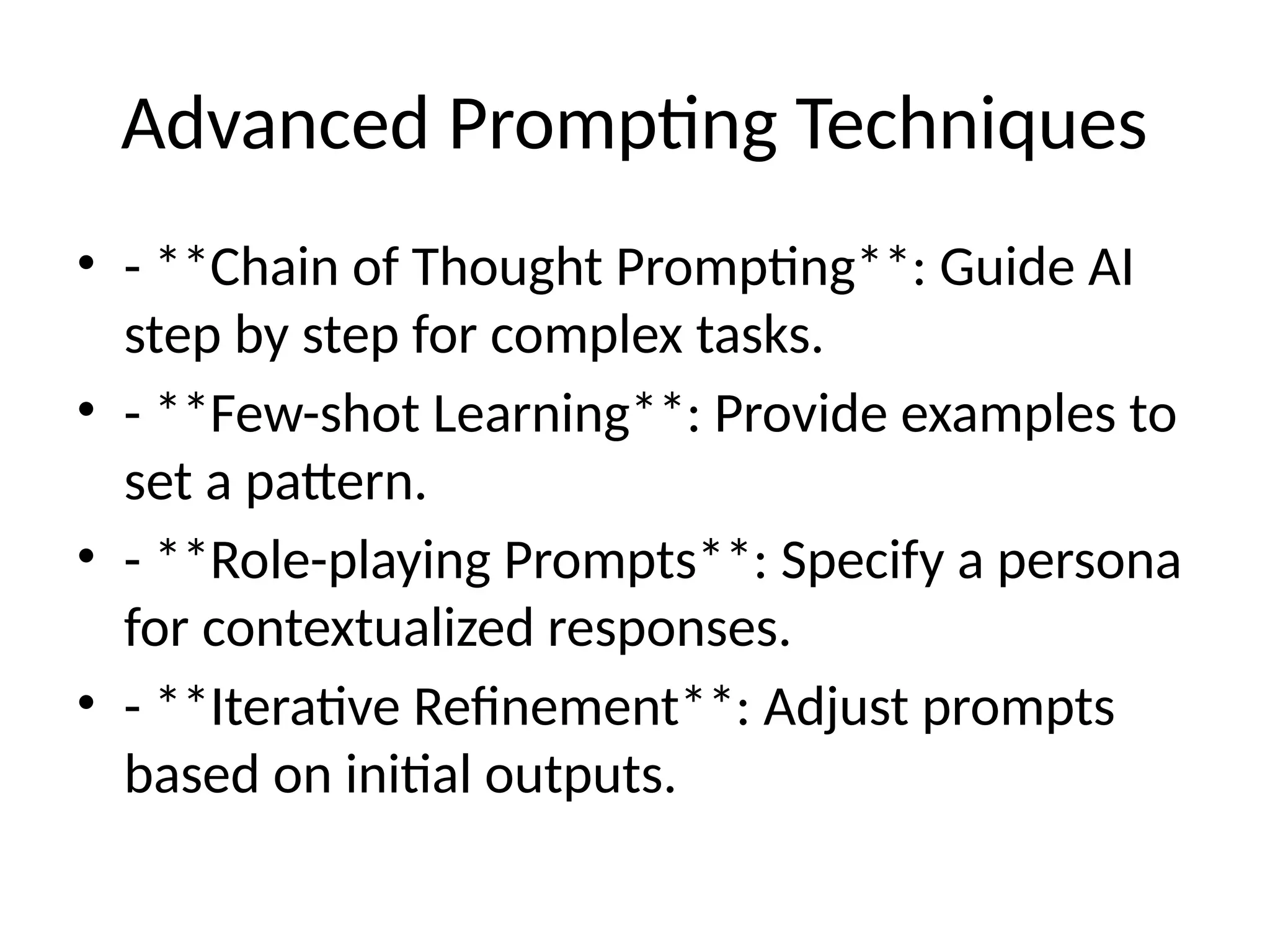 Advanced Prompting Techniques

• - **Chain of Thought Prompting**: Guide AI step by step for complex tasks.
• - **Few-shot Learning**: Provide examples to set a pattern.
• - **Role-playing Prompts**: Specify a persona for contextualized responses.
• - **Iterative Refinement**: Adjust prompts based on initial outputs.